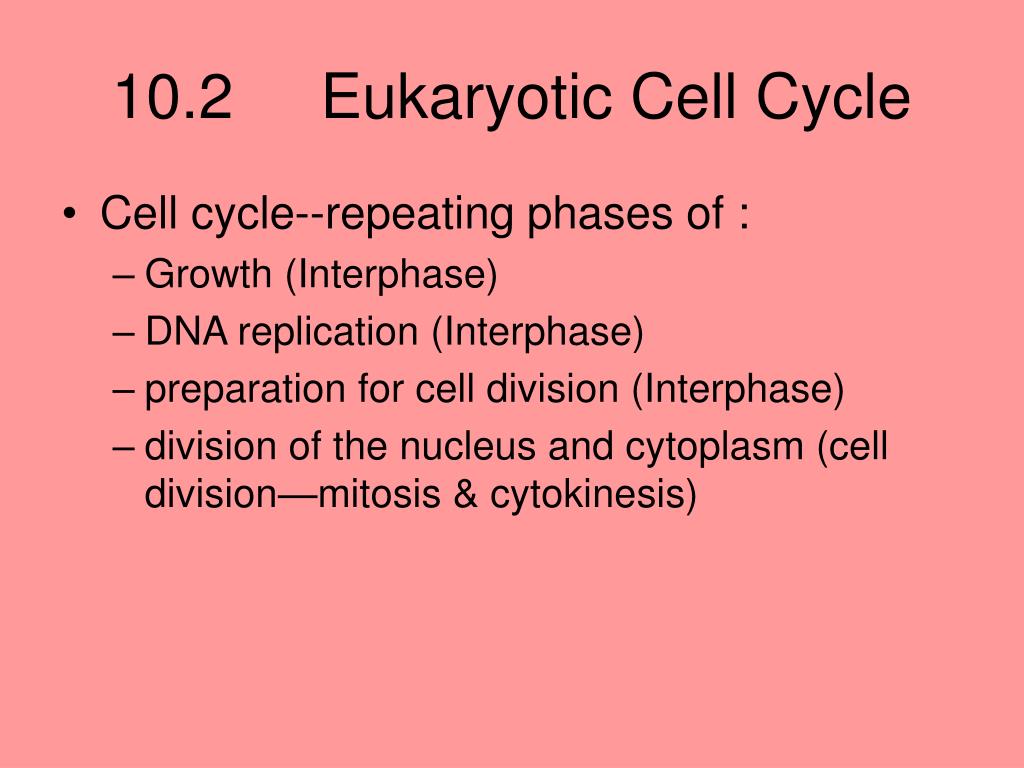 10.2 Eukaryotic Cell Cycle

• Cell cycle--repeating phases of :
– Growth (Interphase)
– DNA replication (Interphase)
– preparation for cell division (Interphase)
– division of the nucleus and cytoplasm (cell division—mitosis & cytokinesis)